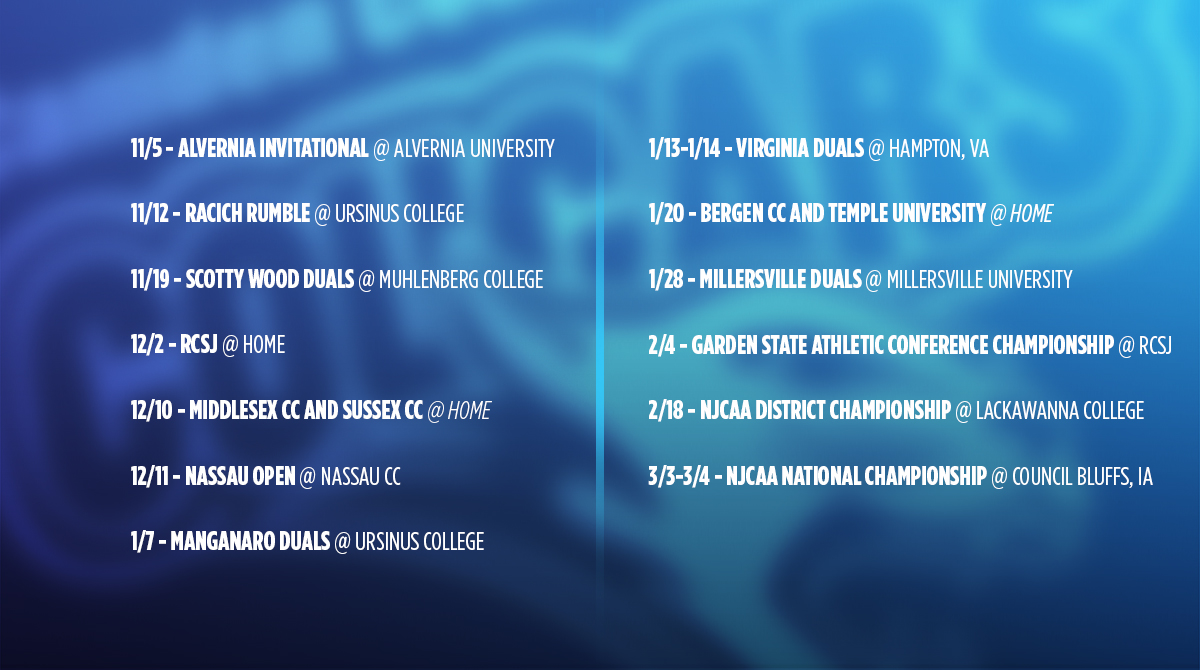 11/5 - ALVERNIA INVITATIONAL @ ALVERNIA UNIVERSITY

11/12 - RACICH RUMBLE @ URSINUS COLLEGE

11/19 - SCOTTY WOOD DUALS @ MUHLENBERG COLLEGE

12/2 - RCSJ @ HOME

12/10 - MIDDLESEX CC AND SUSSEX CC @ HOME

12/11 - NASSAU OPEN @ NASSAU CC

1/7 - MANGANARO DUALS @ URSINUS COLLEGE

1/13-1/14 - VIRGINIA DUALS @ HAMPTON, VA

1/20 - BERGEN CC AND TEMPLE UNIVERSITY @ HOME

1/28 - MILLERSVILLE DUALS @ MILLERSVILLE UNIVERSITY

2/4 - GARDEN STATE ATHLETIC CONFERENCE CHAMPIONSHIP @ RCSJ

2/18 - NJCAA DISTRICT CHAMPIONSHIP @ LACKAWANNA COLLEGE

3/3-3/4 - NJCAA NATIONAL CHAMPIONSHIP @ COUNCIL BLUFFS, IA